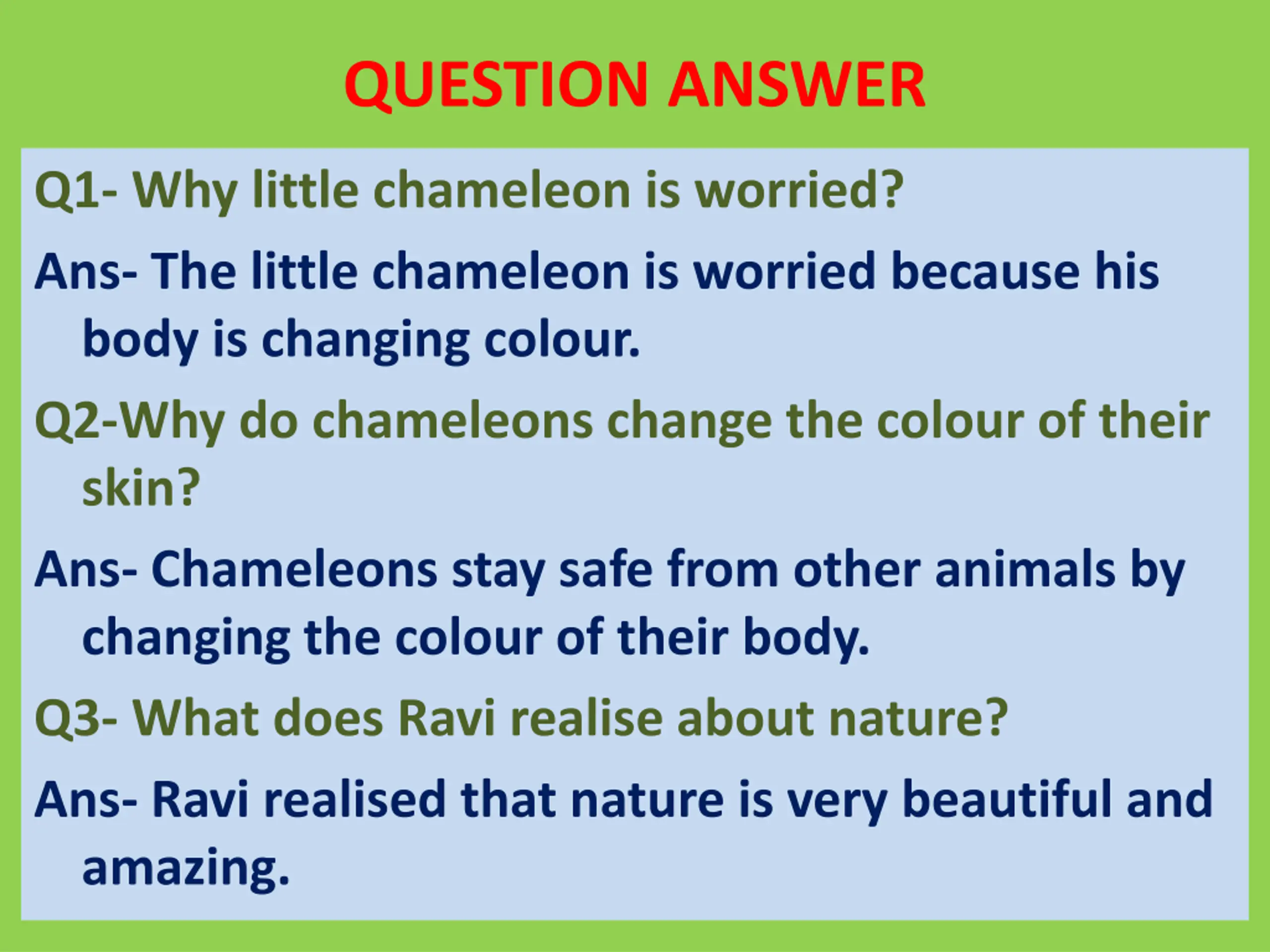 QUESTION ANSWER

Q1- Why little chameleon is worried?

Ans- The little chameleon is worried because his body is changing colour.

Q2-Why do chameleons change the colour of their skin?

Ans- Chameleons stay safe from other animals by changing the colour of their body.

Q3- What does Ravi realise about nature?

Ans- Ravi realised that nature is very beautiful and amazing.